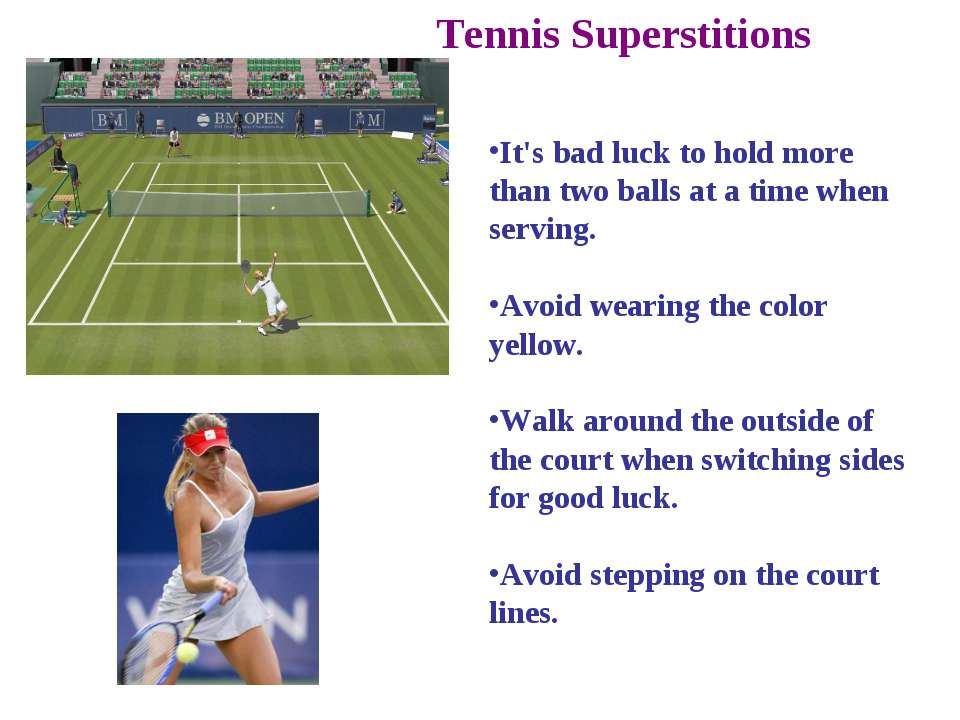 Tennis Superstitions

BM BM OPEN BM

•It's bad luck to hold more than two balls at a time when serving.

•Avoid wearing the color yellow.

•Walk around the outside of the court when switching sides for good luck.

•Avoid stepping on the court lines.